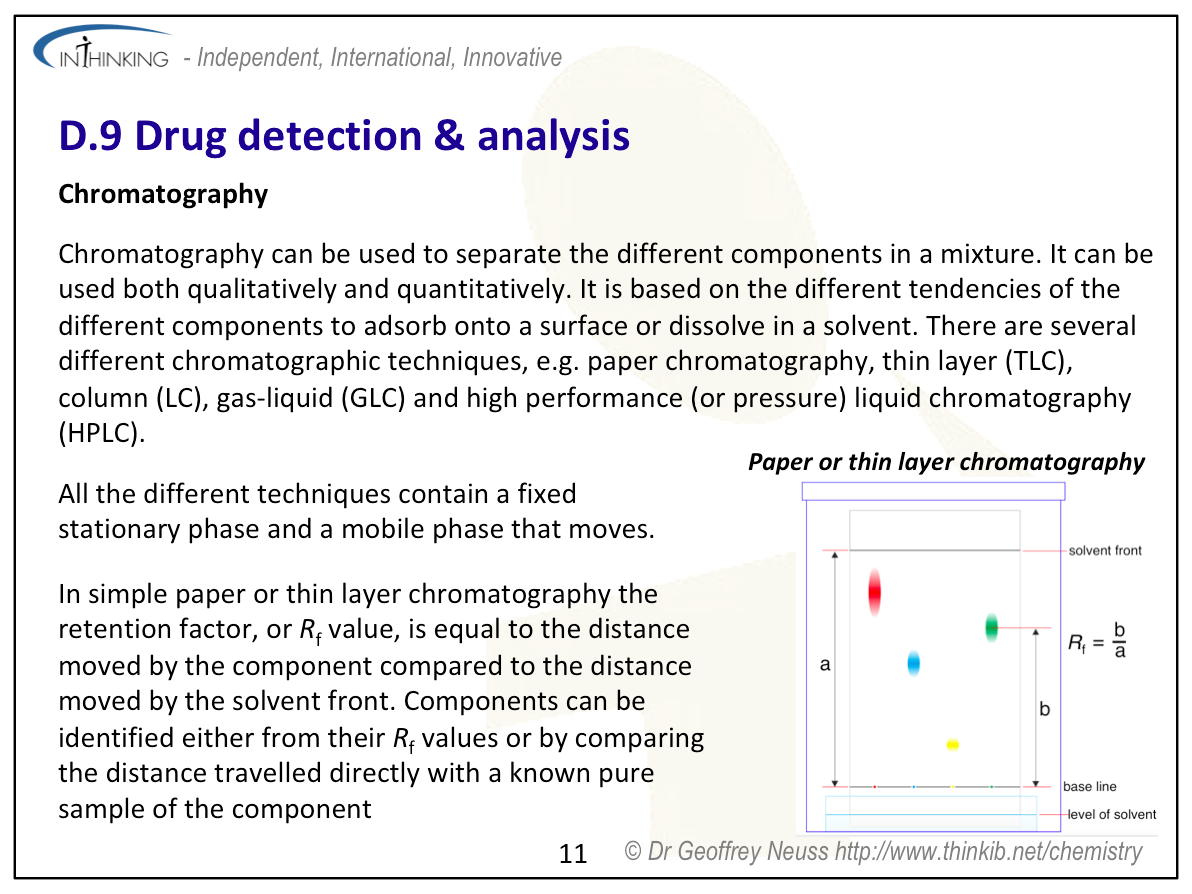 INTHINKING - Independent, International, Innovative

D.9 Drug detection & analysis

Chromatography

Chromatography can be used to separate the different components in a mixture. It can be used both qualitatively and quantitatively. It is based on the different tendencies of the different components to adsorb onto a surface or dissolve in a solvent. There are several different chromatographic techniques, e.g. paper chromatography, thin layer (TLC), column (LC), gas-liquid (GLC) and high performance (or pressure) liquid chromatography (HPLC).

All the different techniques contain a fixed stationary phase and a mobile phase that moves.

In simple paper or thin layer chromatography the retention factor, or $R_f$ value, is equal to the distance moved by the component compared to the distance moved by the solvent front. Components can be identified either from their $R_f$ values or by comparing the distance travelled directly with a known pure sample of the component

Paper or thin layer chromatography

solvent front

a

b

$R_f = \frac{b}{a}$

base line

level of solvent

11 © Dr Geoffrey Neuss http://www.thinkib.net/chemistry